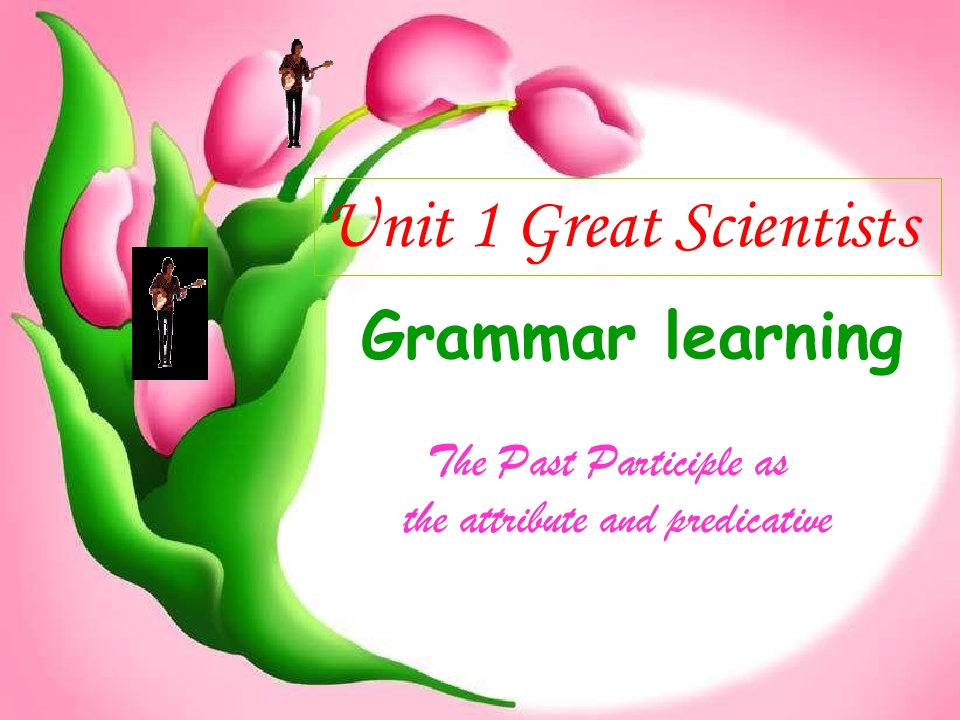 Unit 1 Great Scientists

Grammar learning

The Past Participle as
the attribute and predicative